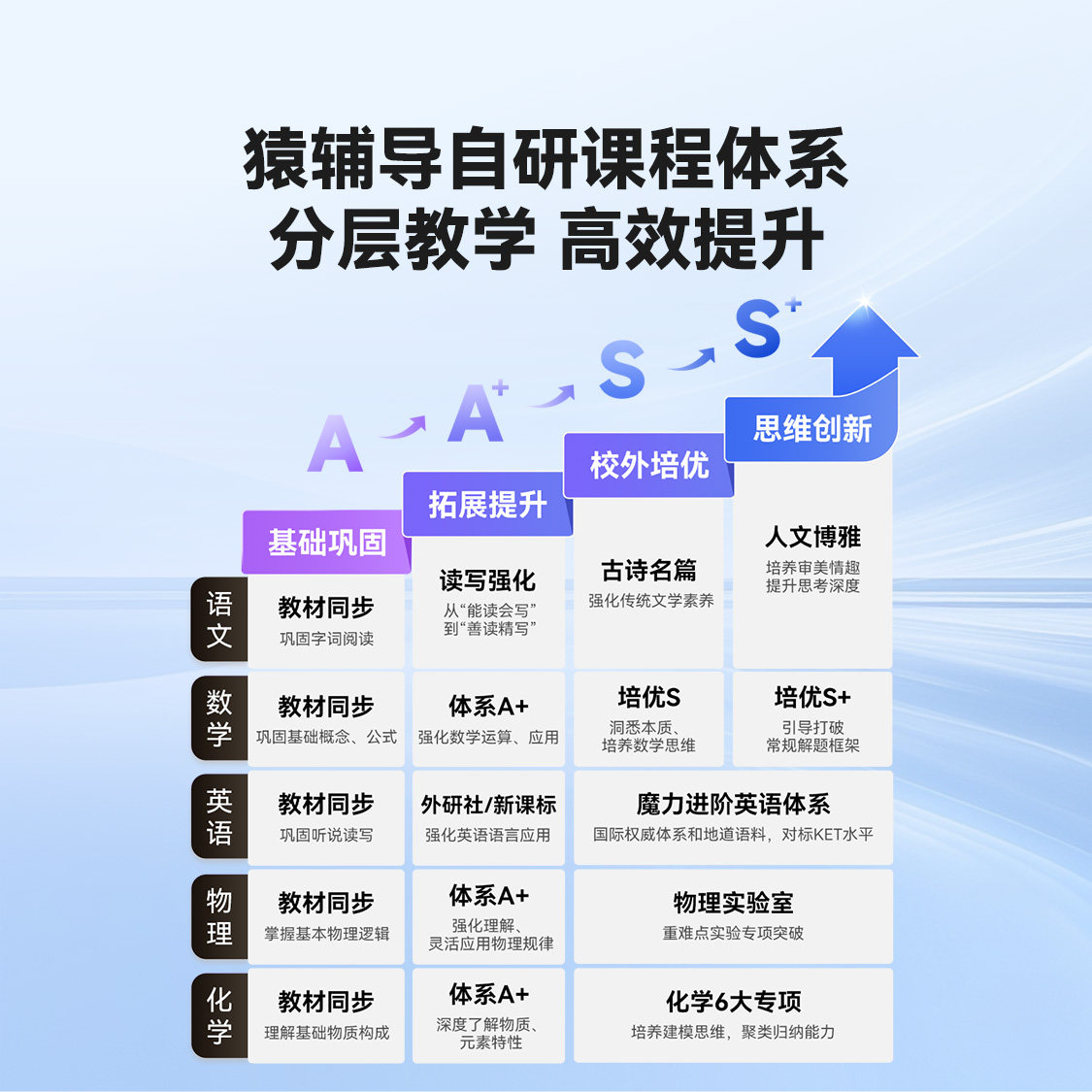 猿辅导自研课程体系
分层教学 高效提升

A A+ S S+

| | 基础巩固 | 拓展提升 | 校外培优 | 思维创新 |
|---|---|---|---|---|
| 语文 | 教材同步 巩固字词阅读 | 读写强化 从“能读会写”到“善读精写” | 古诗名篇 强化传统文学素养 | 人文博雅 培养审美情趣 提升思考深度 |
| 数学 | 教材同步 巩固基础概念、公式 | 体系A+ 强化数学运算、应用 | 培优S 洞悉本质、培养数学思维 | 培优S+ 引导打破常规解题框架 |
| 英语 | 教材同步 巩固听说读写 | 外研社/新课标 强化英语语言应用 | 魔力进阶英语体系 国际权威体系和地道语料，对标KET水平 | |
| 物理 | 教材同步 掌握基本物理逻辑 | 体系A+ 强化理解、灵活应用物理规律 | 物理实验室 重难点实验专项突破 | |
| 化学 | 教材同步 理解基础物质构成 | 体系A+ 深度了解物质、元素特性 | 化学6大专项 培养建模思维，聚类归纳能力 | |